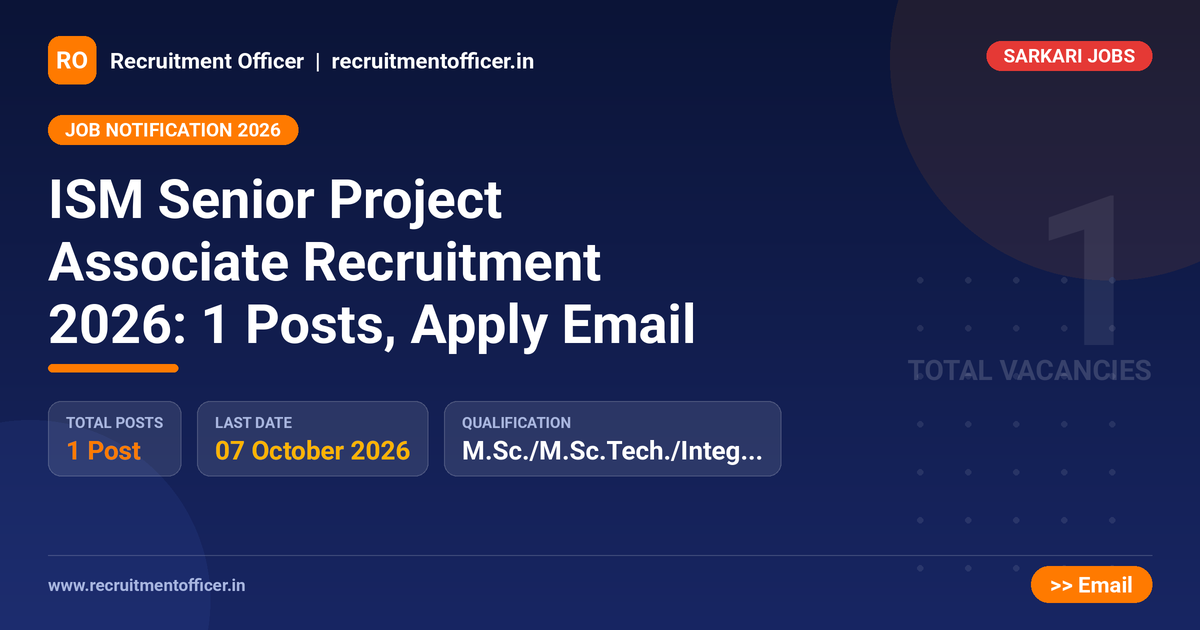 RO Recruitment Officer | recruitmentofficer.in

SARKARI JOBS

JOB NOTIFICATION 2026

ISM Senior Project Associate Recruitment 2026: 1 Posts, Apply Email

1
TOTAL VACANCIES

TOTAL POSTS
1 Post

LAST DATE
07 October 2026

QUALIFICATION
M.Sc./M.Sc.Tech./Integ...

www.recruitmentofficer.in

>> Email